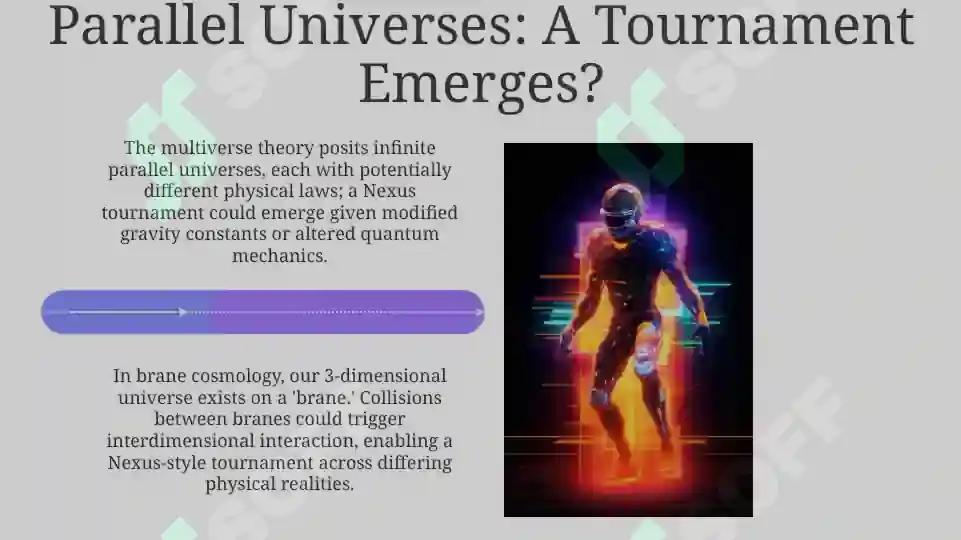 Parallel Universes: A Tournament Emerges?

The multiverse theory posits infinite parallel universes, each with potentially different physical laws; a Nexus tournament could emerge given modified gravity constants or altered quantum mechanics.

In brane cosmology, our 3-dimensional universe exists on a 'brane.' Collisions between branes could trigger interdimensional interaction, enabling a Nexus-style tournament across differing physical realities.